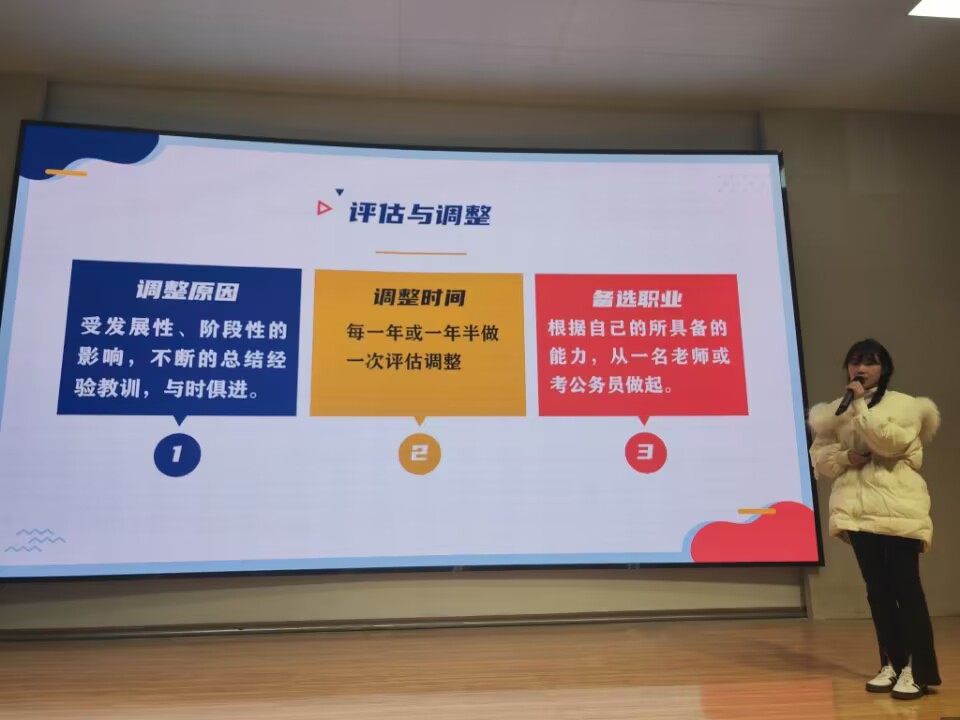 评估与调整

调整原因

受发展性、阶段性的影响，不断的总结经验教训，与时俱进。

1

调整时间

每一年或一年半做一次评估调整

2

备选职业

根据自己的所具备的能力，从一名老师或考公务员做起。

3